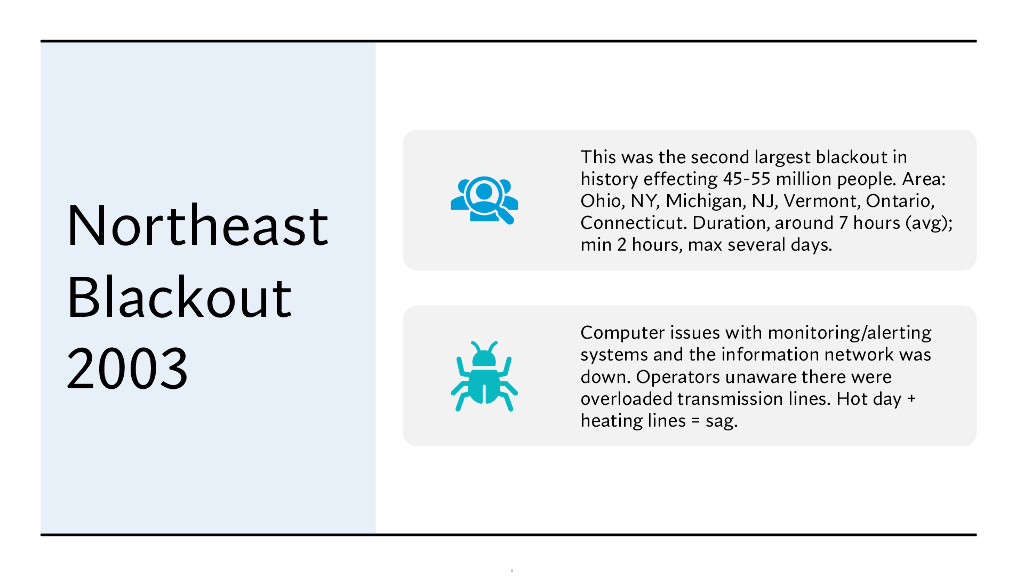 Northeast Blackout 2003

This was the second largest blackout in history effecting 45-55 million people. Area: Ohio, NY, Michigan, NJ, Vermont, Ontario, Connecticut. Duration, around 7 hours (avg); min 2 hours, max several days.

Computer issues with monitoring/alerting systems and the information network was down. Operators unaware there were overloaded transmission lines. Hot day + heating lines = sag.